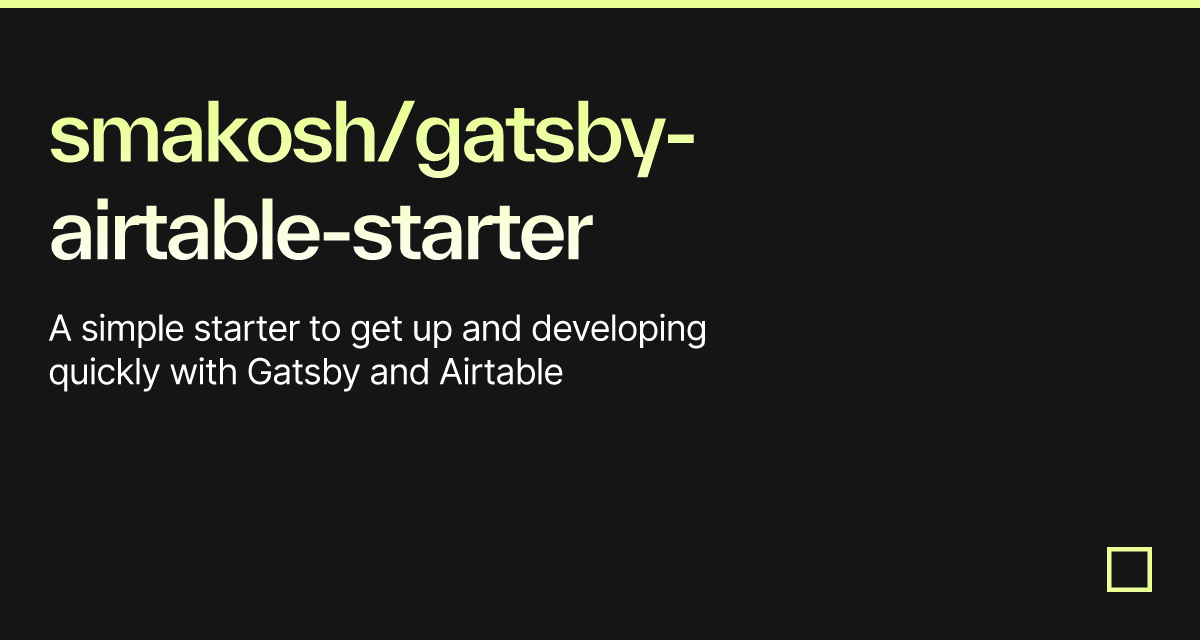 smakosh/gatsby-airtable-starter

A simple starter to get up and developing quickly with Gatsby and Airtable